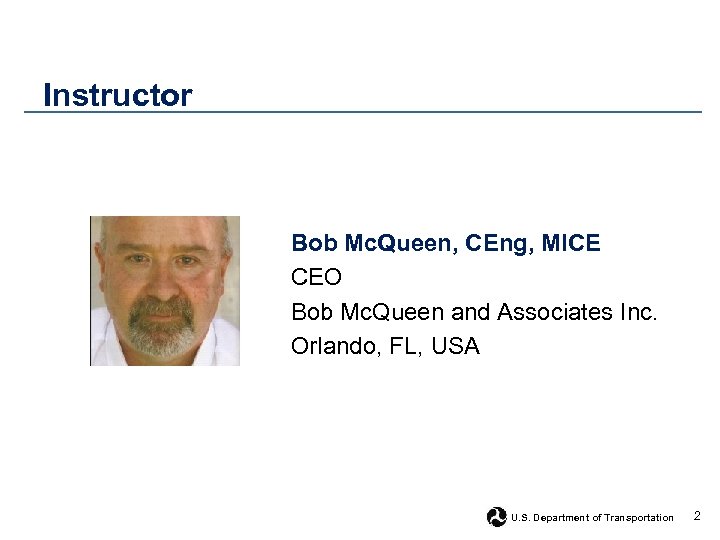 Instructor

Bob McQueen, CEng, MICE
CEO
Bob McQueen and Associates Inc.
Orlando, FL, USA

U.S. Department of Transportation 2